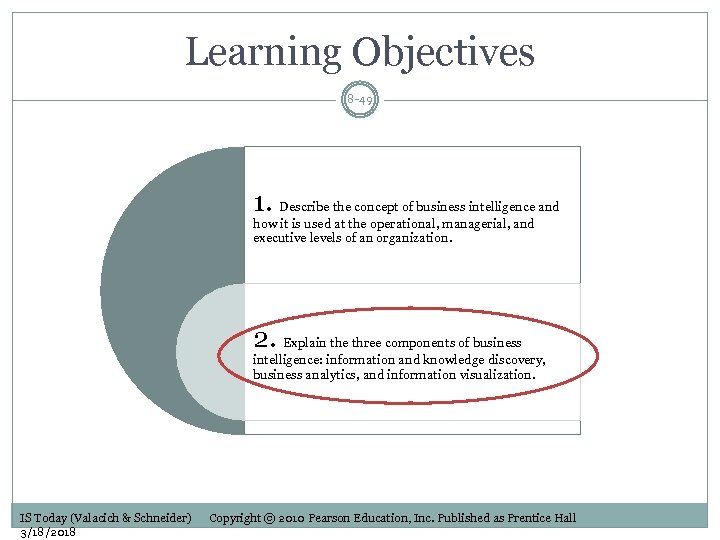 Learning Objectives

8-49

1. Describe the concept of business intelligence and how it is used at the operational, managerial, and executive levels of an organization.

2. Explain the three components of business intelligence: information and knowledge discovery, business analytics, and information visualization.

IS Today (Valacich & Schneider) Copyright © 2010 Pearson Education, Inc. Published as Prentice Hall

3/18/2018